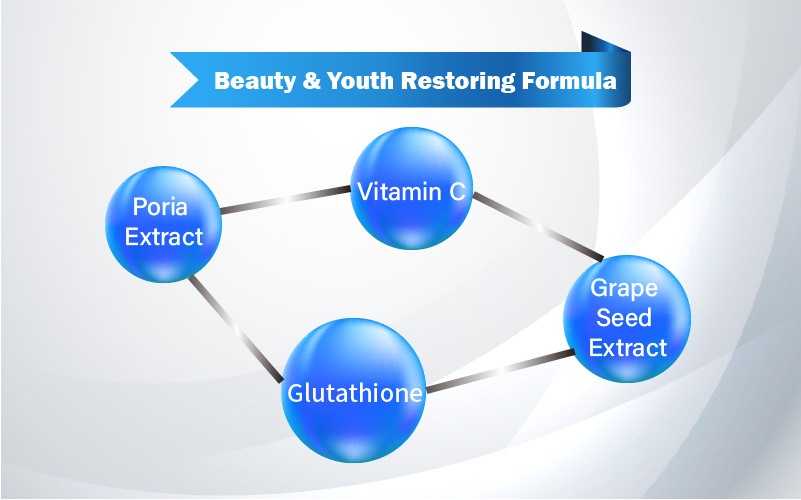 Beauty & Youth Restoring Formula

Poria Extract

Vitamin C

Grape Seed Extract

Glutathione